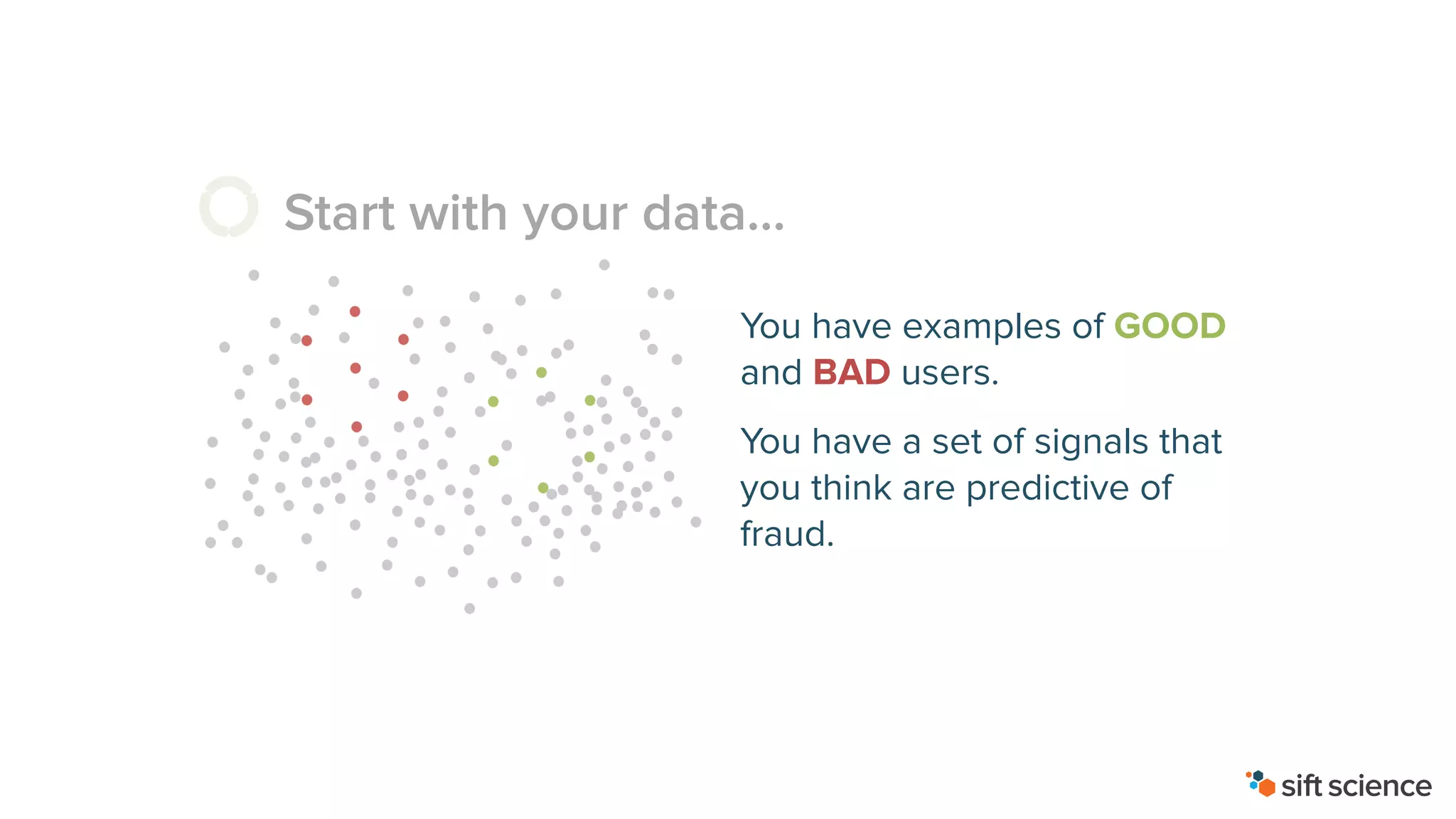 Start with your data...

You have examples of GOOD and BAD users.

You have a set of signals that you think are predictive of fraud.

sift science